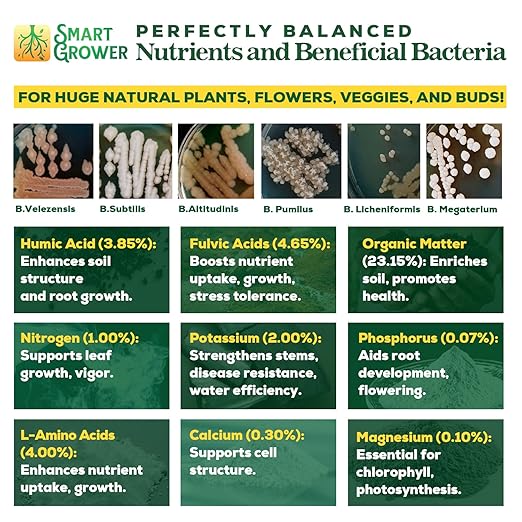 SMART GROWER

PERFECTLY BALANCED
Nutrients and Beneficial Bacteria

FOR HUGE NATURAL PLANTS, FLOWERS, VEGGIES, AND BUDS!

B.Velezensis
B.Subtilis
B.Altitudinis
B. Pumilus
B. Licheniformis
B. Megaterium

Humic Acid (3.85%): Enhances soil structure and root growth.

Fulvic Acids (4.65%): Boosts nutrient uptake, growth, stress tolerance.

Organic Matter (23.15%): Enriches soil, promotes health.

Nitrogen (1.00%): Supports leaf growth, vigor.

Potassium (2.00%): Strengthens stems, disease resistance, water efficiency.

Phosphorus (0.07%): Aids root development, flowering.

L-Amino Acids (4.00%): Enhances nutrient uptake, growth.

Calcium (0.30%): Supports cell structure.

Magnesium (0.10%): Essential for chlorophyll, photosynthesis.